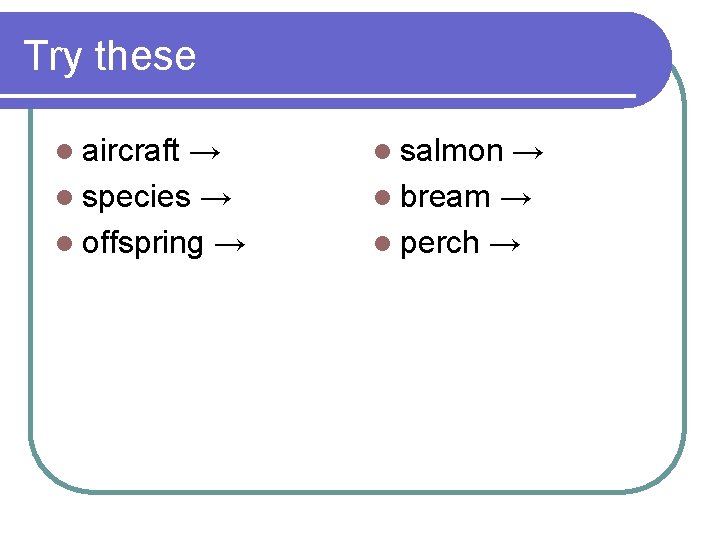 Try these

- aircraft →
- species →
- offspring →

- salmon →
- bream →
- perch →